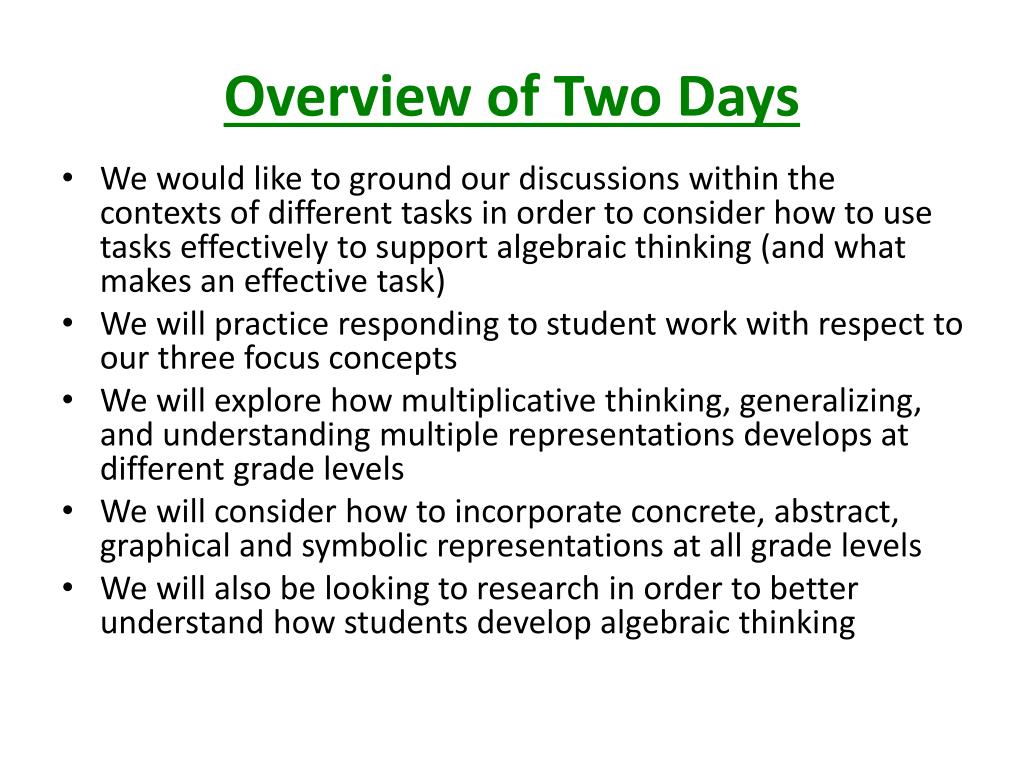 Overview of Two Days

• We would like to ground our discussions within the contexts of different tasks in order to consider how to use tasks effectively to support algebraic thinking (and what makes an effective task)
• We will practice responding to student work with respect to our three focus concepts
• We will explore how multiplicative thinking, generalizing, and understanding multiple representations develops at different grade levels
• We will consider how to incorporate concrete, abstract, graphical and symbolic representations at all grade levels
• We will also be looking to research in order to better understand how students develop algebraic thinking